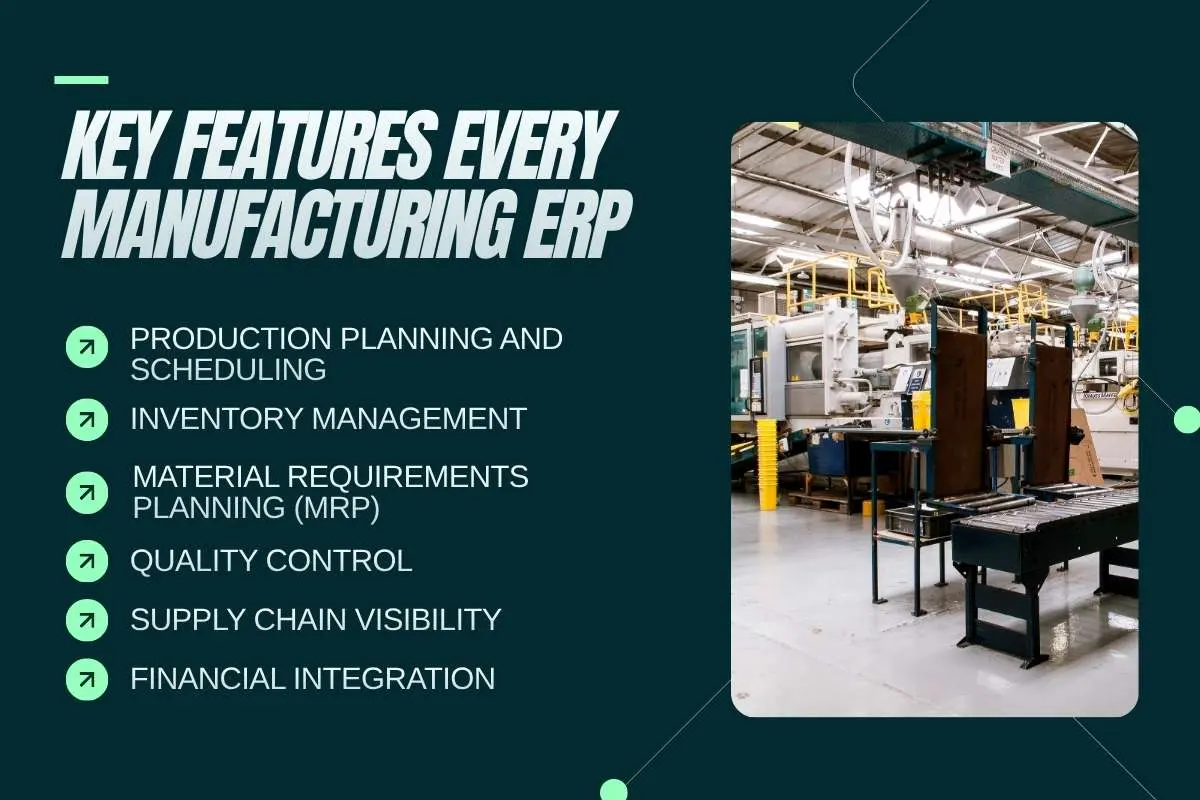 KEY FEATURES EVERY MANUFACTURING ERP

PRODUCTION PLANNING AND SCHEDULING

INVENTORY MANAGEMENT

MATERIAL REQUIREMENTS PLANNING (MRP)

QUALITY CONTROL

SUPPLY CHAIN VISIBILITY

FINANCIAL INTEGRATION